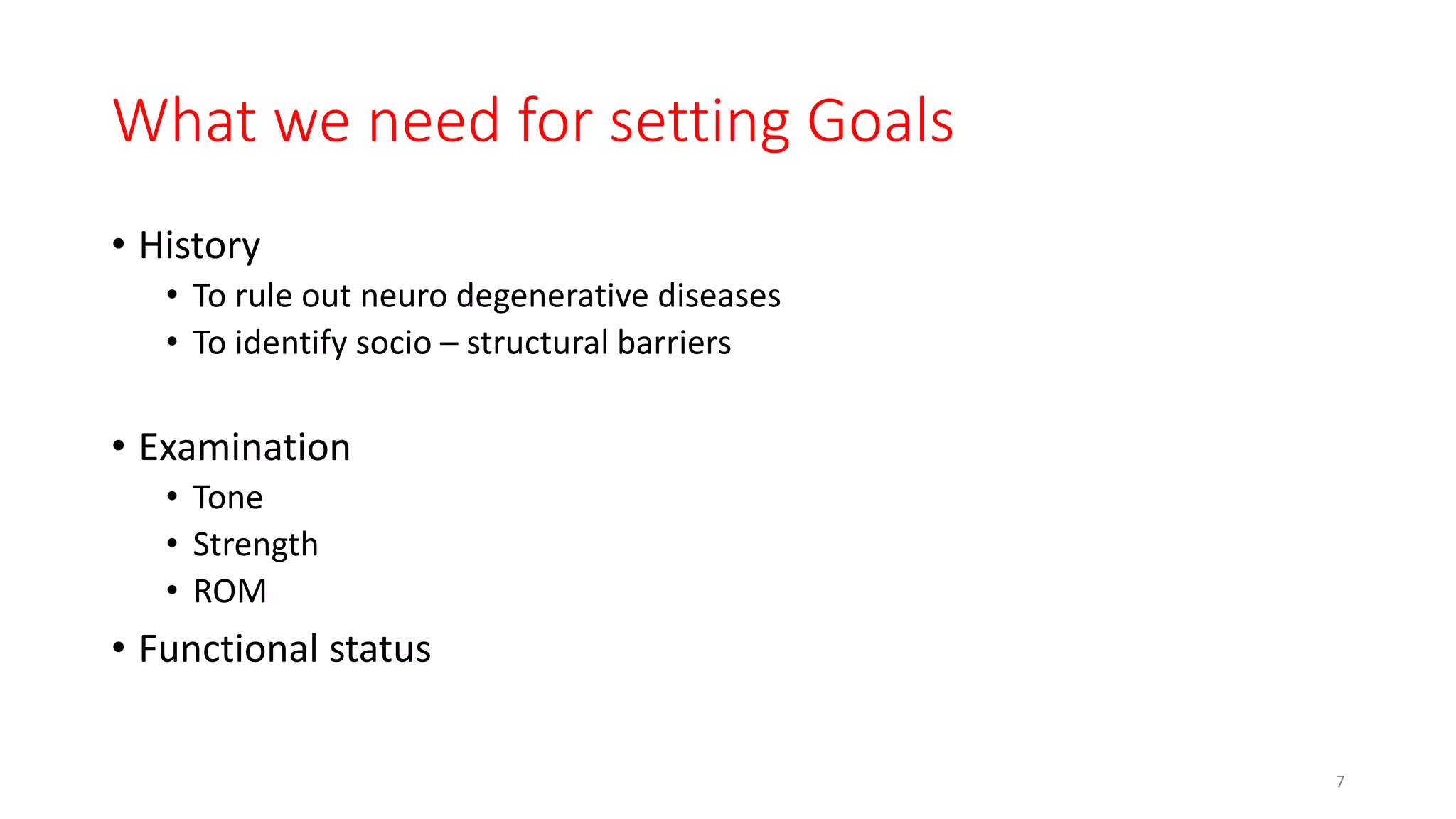 What we need for setting Goals

• History
  • To rule out neuro degenerative diseases
  • To identify socio – structural barriers

• Examination
  • Tone
  • Strength
  • ROM
• Functional status

7